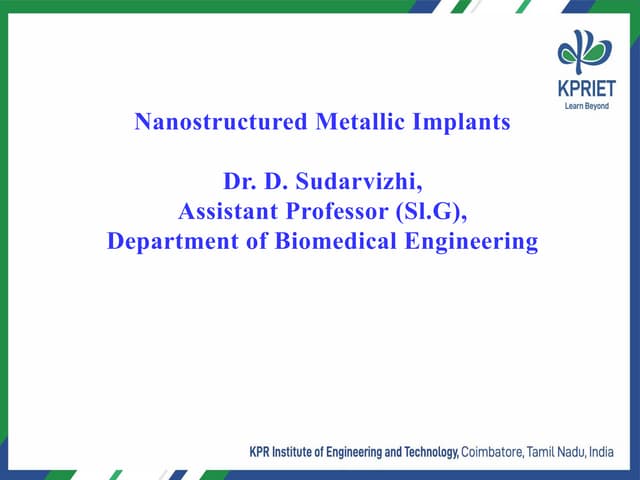 KPRIET
Learn Beyond

Nanostructured Metallic Implants

Dr. D. Sudarvizhi,
Assistant Professor (Sl.G),
Department of Biomedical Engineering

KPR Institute of Engineering and Technology, Coimbatore, Tamil Nadu, India